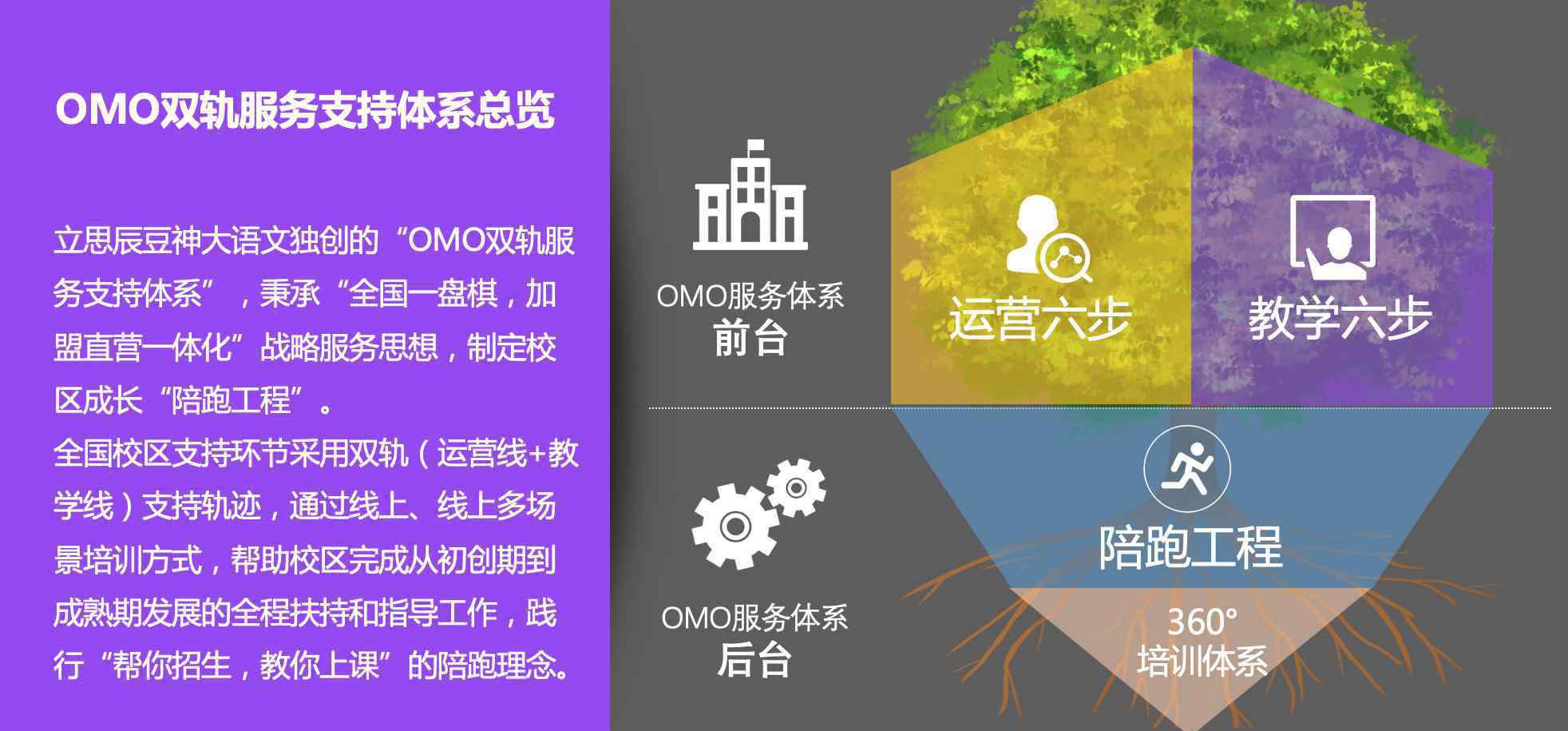 OMO双轨服务支持体系总览

立思辰豆神大语文独创的“OMO双轨服务支持体系”，秉承“全国一盘棋，加盟直营一体化”战略服务思想，制定校区成长“陪跑工程”。
全国校区支持环节采用双轨（运营线+教学线）支持轨迹，通过线上、线上多场景培训方式，帮助校区完成从初创期到成熟期发展的全程扶持和指导工作，践行“帮你招生，教你上课”的陪跑理念。

OMO服务体系
前台

运营六步

教学六步

OMO服务体系
后台

陪跑工程

360°
培训体系